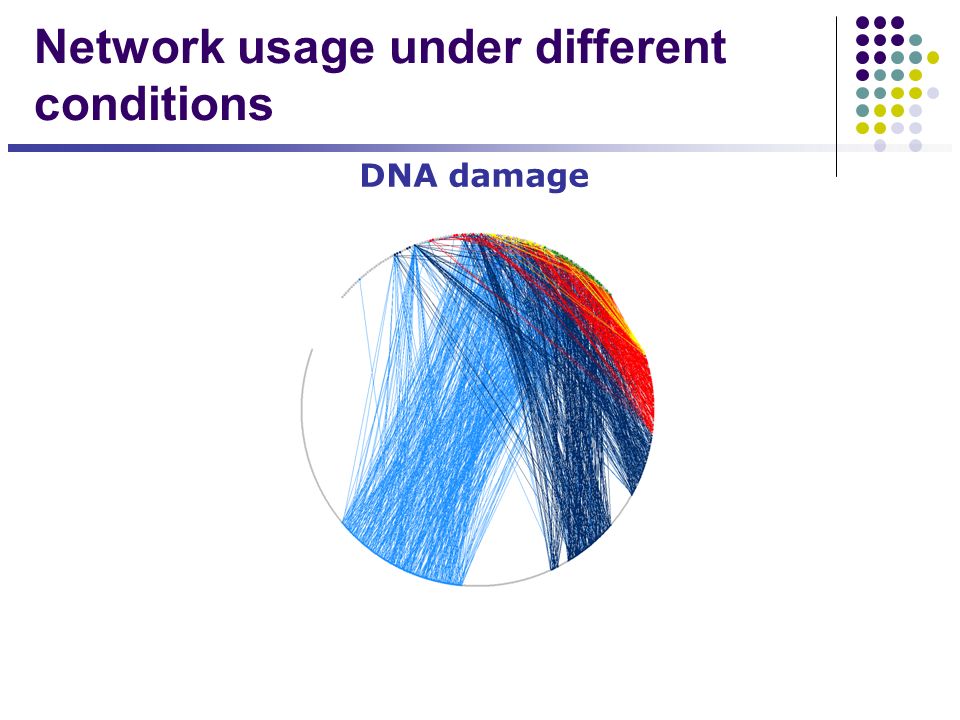 Network usage under different conditions

DNA damage